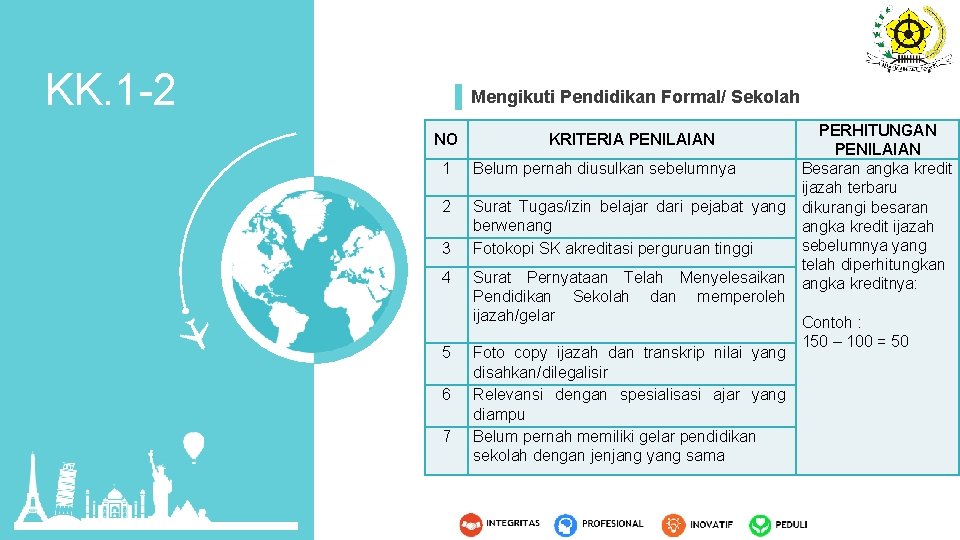 KK.1-2

Mengikuti Pendidikan Formal/ Sekolah

| NO | KRITERIA PENILAIAN | PERHITUNGAN PENILAIAN |
|---|---|---|
| 1 | Belum pernah diusulkan sebelumnya | Besaran angka kredit ijazah terbaru dikurangi besaran angka kredit ijazah sebelumnya yang telah diperhitungkan angka kreditnya: Contoh : 150 – 100 = 50 |
| 2 | Surat Tugas/izin belajar dari pejabat yang berwenang | |
| 3 | Fotokopi SK akreditasi perguruan tinggi | |
| 4 | Surat Pernyataan Telah Menyelesaikan Pendidikan Sekolah dan memperoleh ijazah/gelar | |
| 5 | Foto copy ijazah dan transkrip nilai yang disahkan/dilegalisir | |
| 6 | Relevansi dengan spesialisasi ajar yang diampu | |
| 7 | Belum pernah memiliki gelar pendidikan sekolah dengan jenjang yang sama | |

INTEGRITAS PROFESIONAL INOVATIF PEDULI